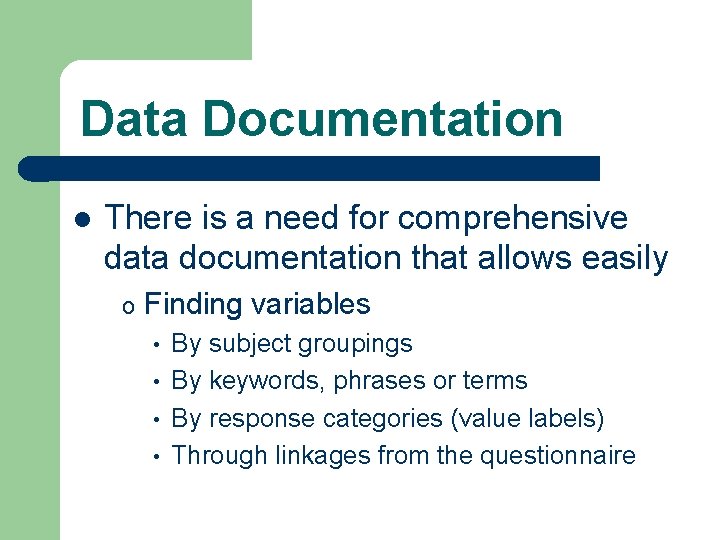 Data Documentation

- There is a need for comprehensive data documentation that allows easily
  - Finding variables
    - By subject groupings
    - By keywords, phrases or terms
    - By response categories (value labels)
    - Through linkages from the questionnaire